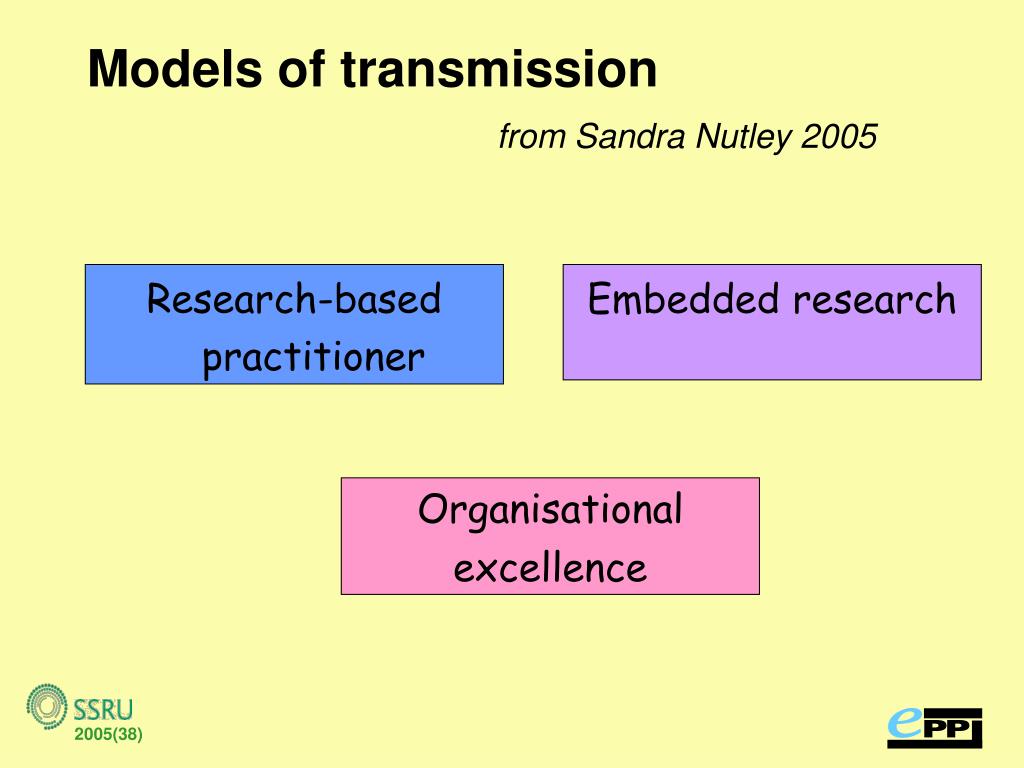 Models of transmission

from Sandra Nutley 2005

Research-based practitioner

Embedded research

Organisational excellence

SSRU
2005(38)

ePPI